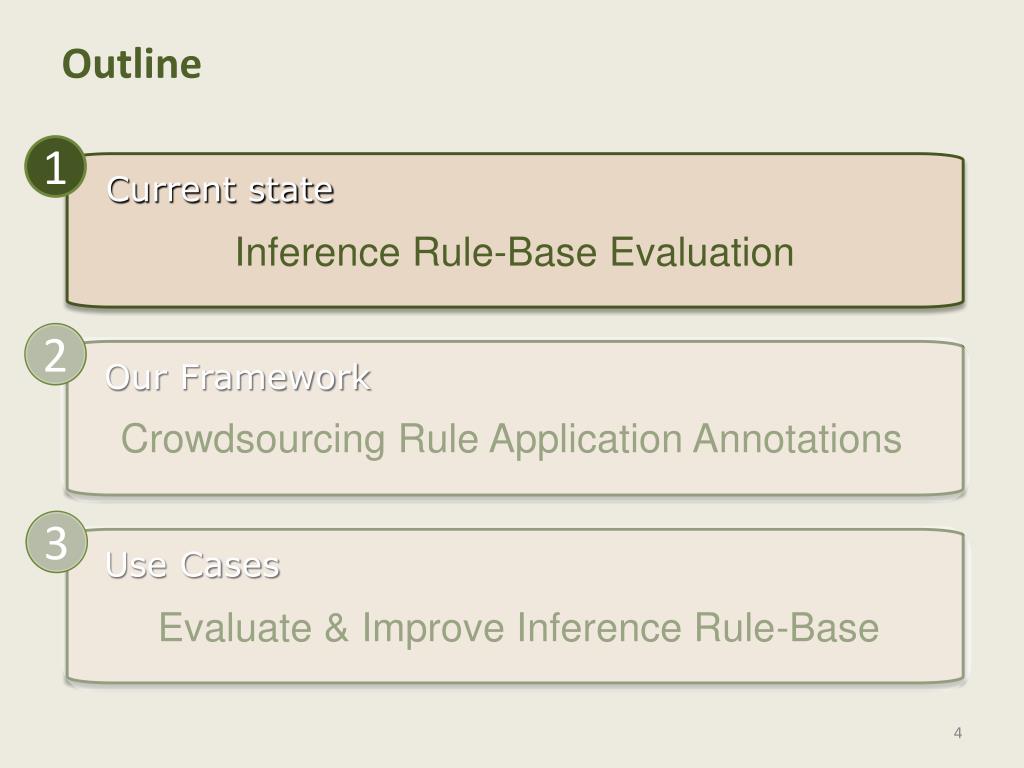 Outline

1
Current state
Inference Rule-Base Evaluation

2
Our Framework
Crowdsourcing Rule Application Annotations

3
Use Cases
Evaluate & Improve Inference Rule-Base

4